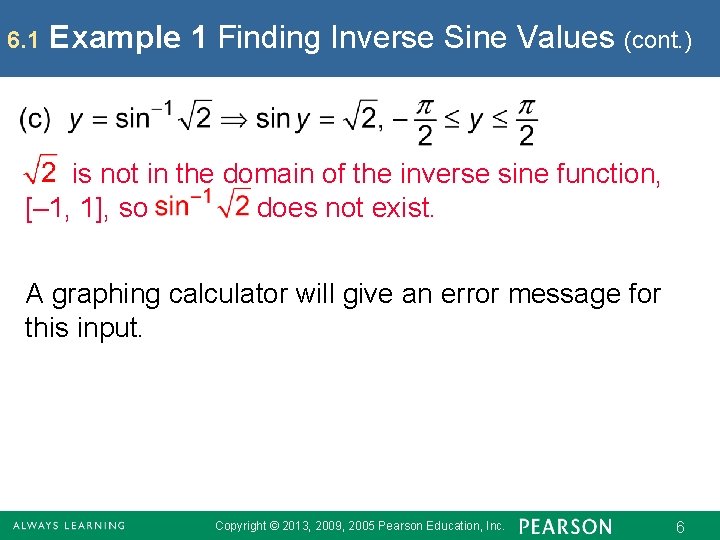 6.1 Example 1 Finding Inverse Sine Values (cont.)

(c) $y = \sin^{-1}\sqrt{2} \Rightarrow \sin y = \sqrt{2}, -\frac{\pi}{2} \leq y \leq \frac{\pi}{2}$

$\sqrt{2}$ is not in the domain of the inverse sine function, [–1, 1], so $\sin^{-1}\sqrt{2}$ does not exist.

A graphing calculator will give an error message for this input.

ALWAYS LEARNING Copyright © 2013, 2009, 2005 Pearson Education, Inc. PEARSON 6